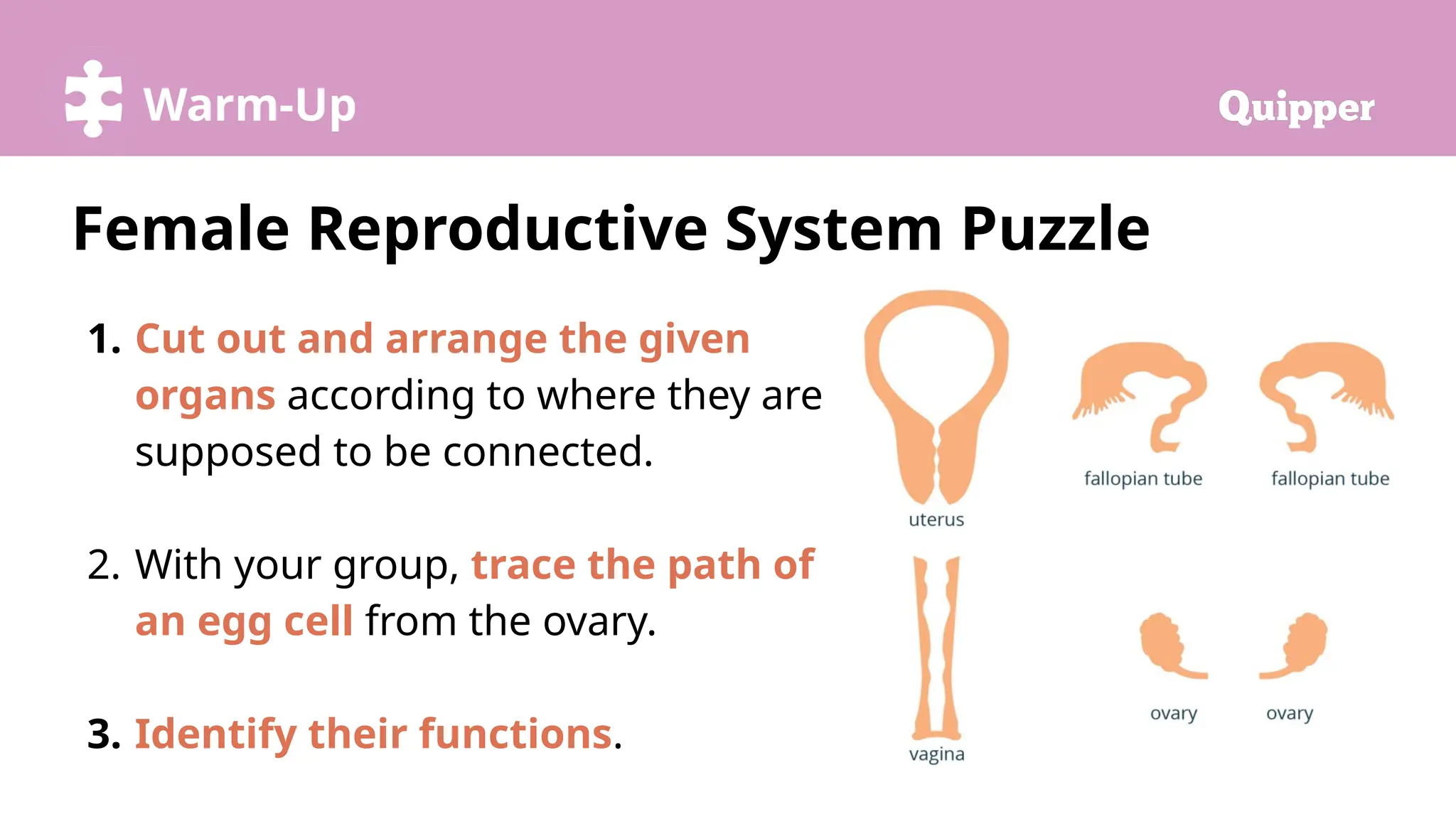 Warm-Up

Quipper

Female Reproductive System Puzzle

1. Cut out and arrange the given organs according to where they are supposed to be connected.

2. With your group, trace the path of an egg cell from the ovary.

3. Identify their functions.

uterus

fallopian tube

fallopian tube

vagina

ovary

ovary